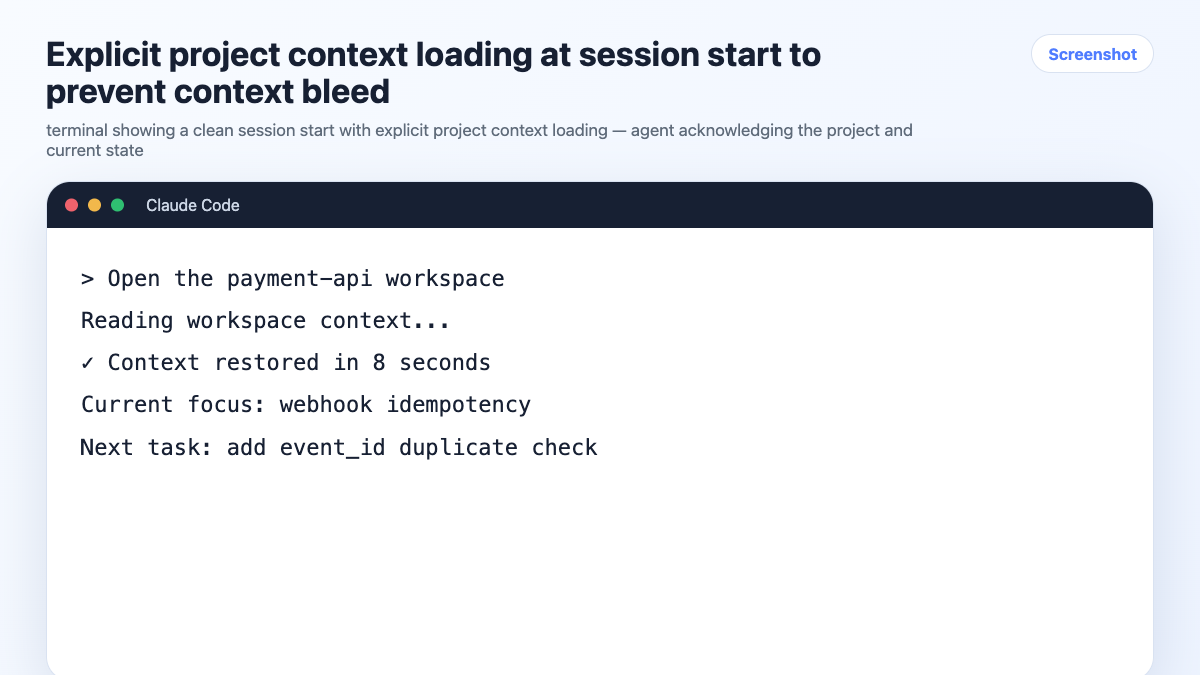 Explicit project context loading at session start to prevent context bleed

Screenshot

terminal showing a clean session start with explicit project context loading — agent acknowledging the project and current state

Claude Code

> Open the payment-api workspace

Reading workspace context...

✓ Context restored in 8 seconds

Current focus: webhook idempotency

Next task: add event_id duplicate check